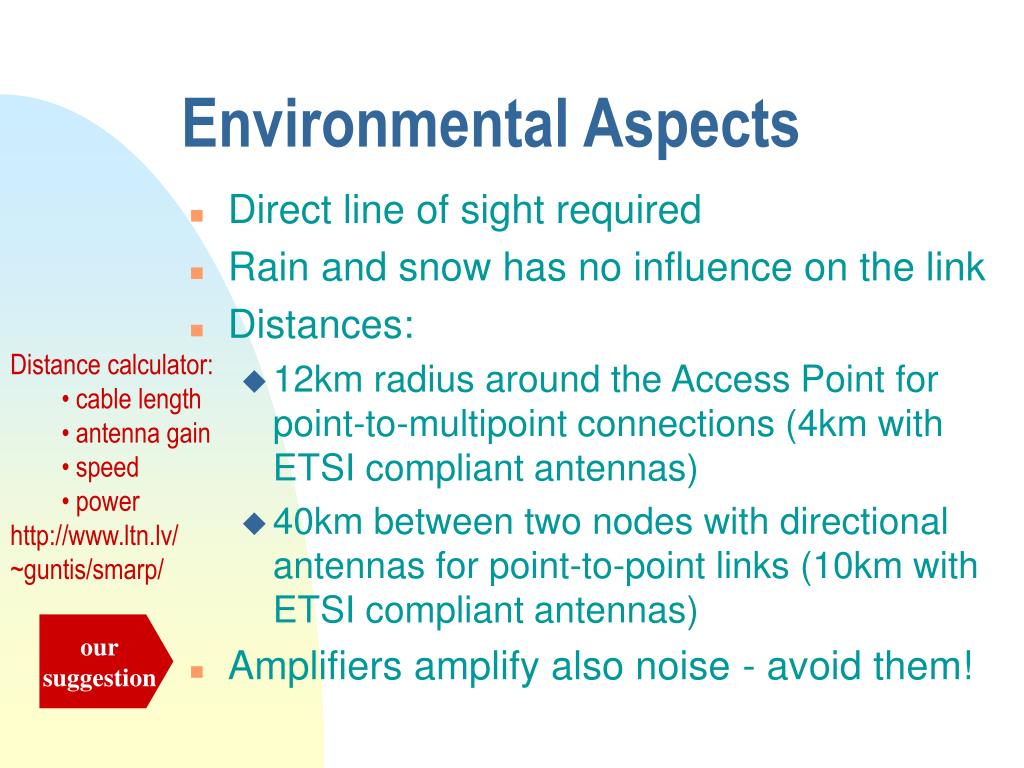 Environmental Aspects

- Direct line of sight required
- Rain and snow has no influence on the link
- Distances:
  - 12km radius around the Access Point for point-to-multipoint connections (4km with ETSI compliant antennas)
  - 40km between two nodes with directional antennas for point-to-point links (10km with ETSI compliant antennas)
- Amplifiers amplify also noise - avoid them!

Distance calculator:
• cable length
• antenna gain
• speed
• power
http://www.ltn.lv/~guntis/smarp/

our suggestion